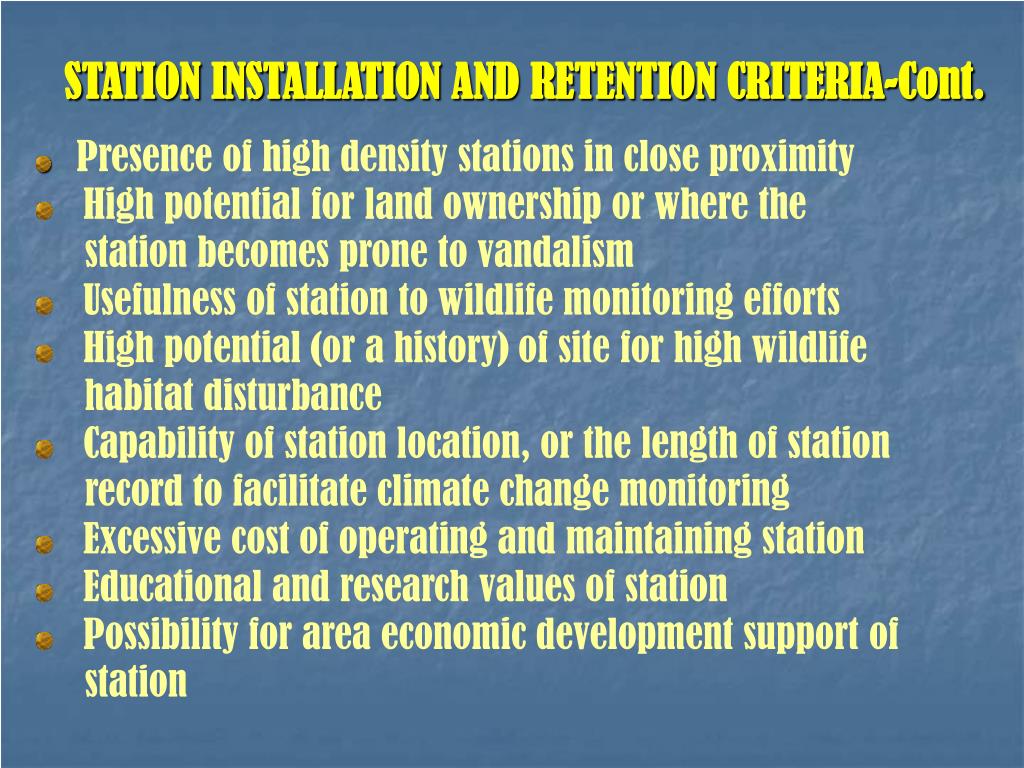 STATION INSTALLATION AND RETENTION CRITERIA-Cont.

Presence of high density stations in close proximity

High potential for land ownership or where the station becomes prone to vandalism

Usefulness of station to wildlife monitoring efforts

High potential (or a history) of site for high wildlife habitat disturbance

Capability of station location, or the length of station record to facilitate climate change monitoring

Excessive cost of operating and maintaining station

Educational and research values of station

Possibility for area economic development support of station